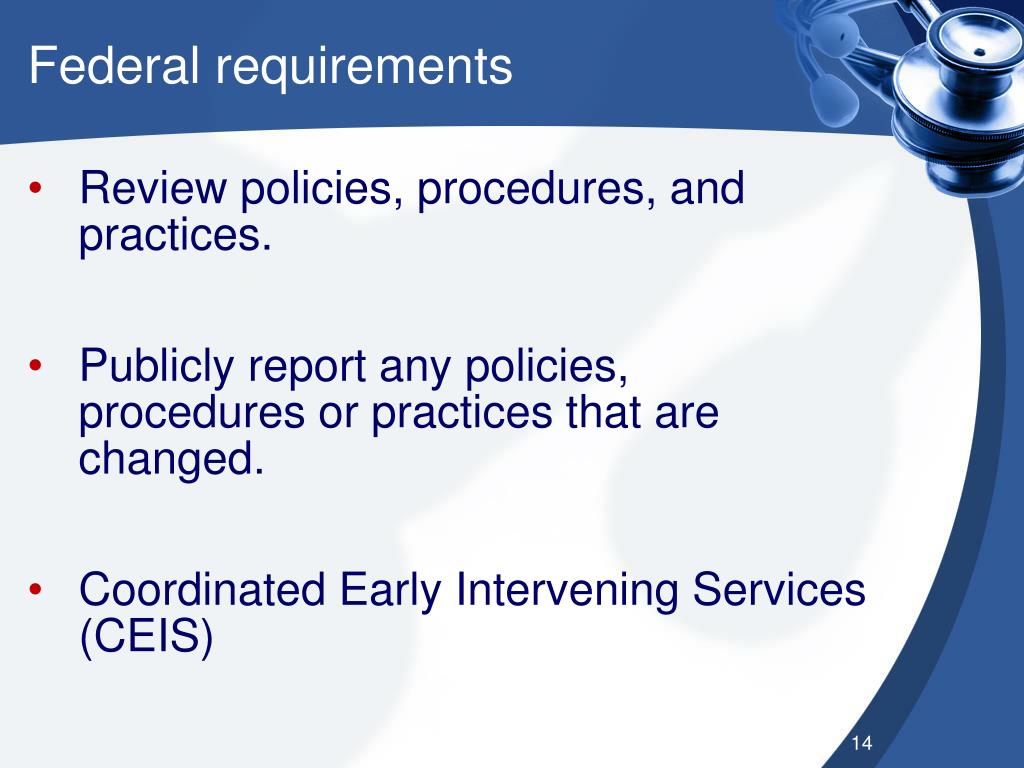 Federal requirements

• Review policies, procedures, and practices.

• Publicly report any policies, procedures or practices that are changed.

• Coordinated Early Intervening Services (CEIS)

14